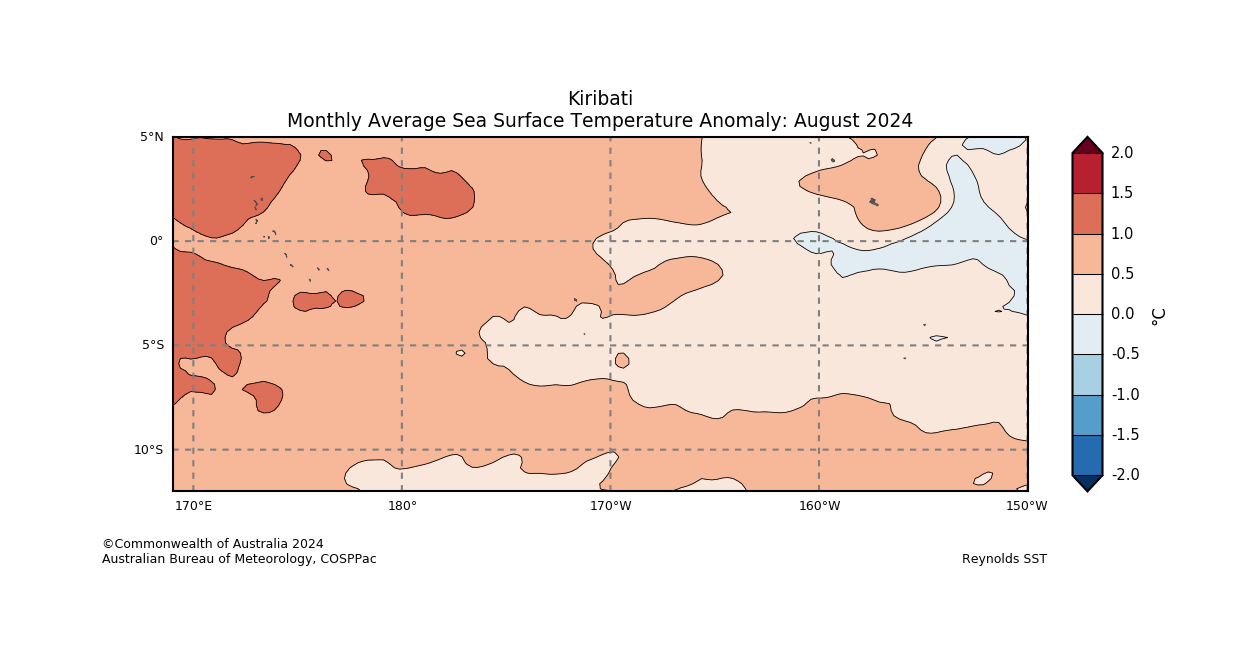 Kiribati
Monthly Average Sea Surface Temperature Anomaly: August 2024

5°N
0°
5°S
10°S

170°E
180°
170°W
160°W
150°W

2.0
1.5
1.0
0.5
0.0
-0.5
-1.0
-1.5
-2.0
°C

©Commonwealth of Australia 2024
Australian Bureau of Meteorology, COSPPac

Reynolds SST